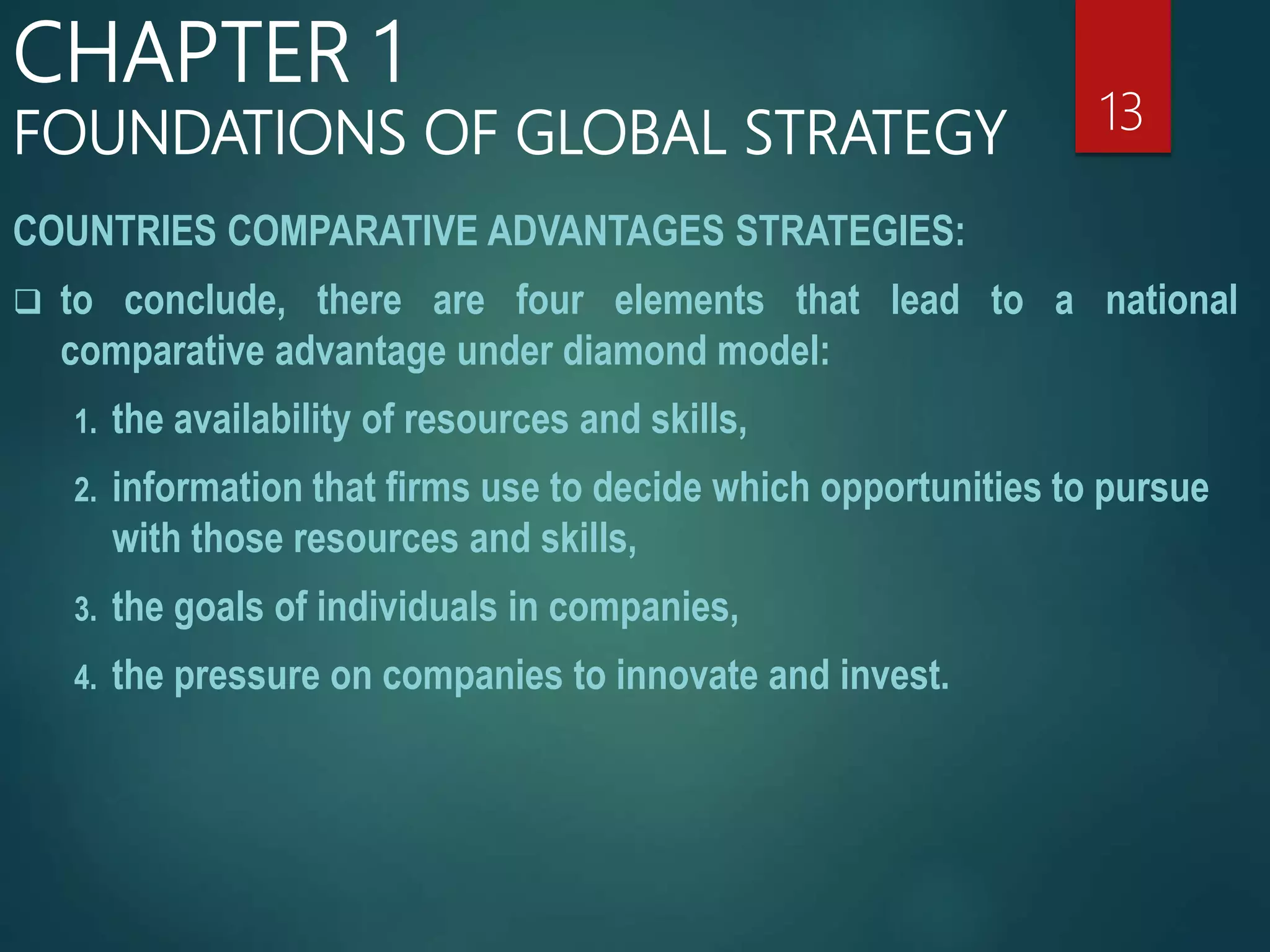 CHAPTER 1
FOUNDATIONS OF GLOBAL STRATEGY

13

COUNTRIES COMPARATIVE ADVANTAGES STRATEGIES:

❑ to conclude, there are four elements that lead to a national comparative advantage under diamond model:

1. the availability of resources and skills,

2. information that firms use to decide which opportunities to pursue with those resources and skills,

3. the goals of individuals in companies,

4. the pressure on companies to innovate and invest.